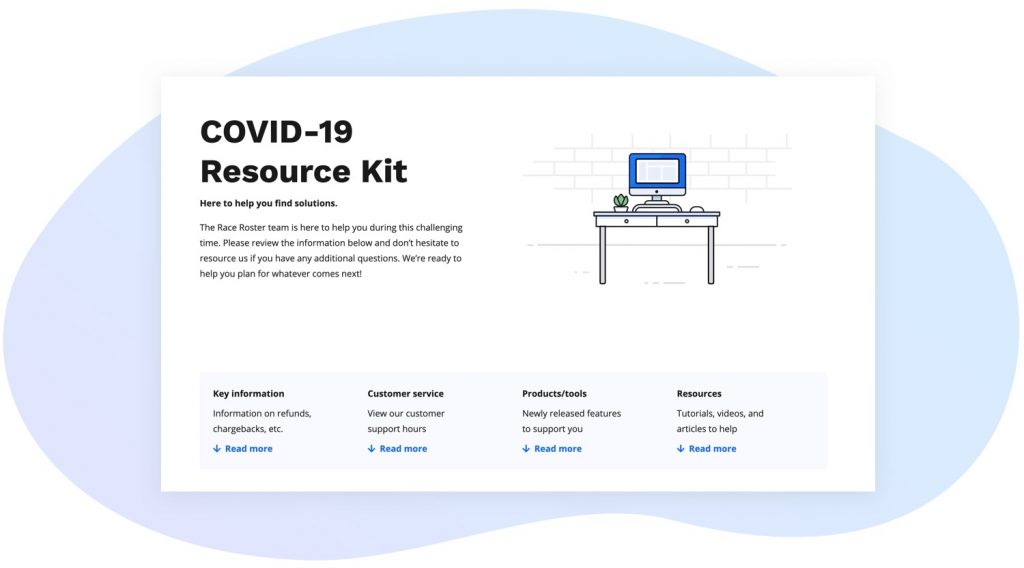 COVID-19 Resource Kit

Here to help you find solutions.

The Race Roster team is here to help you during this challenging time. Please review the information below and don't hesitate to resource us if you have any additional questions. We're ready to help you plan for whatever comes next!

Key information
Information on refunds, chargebacks, etc.
↓ Read more

Customer service
View our customer support hours
↓ Read more

Products/tools
Newly released features to support you
↓ Read more

Resources
Tutorials, videos, and articles to help
↓ Read more